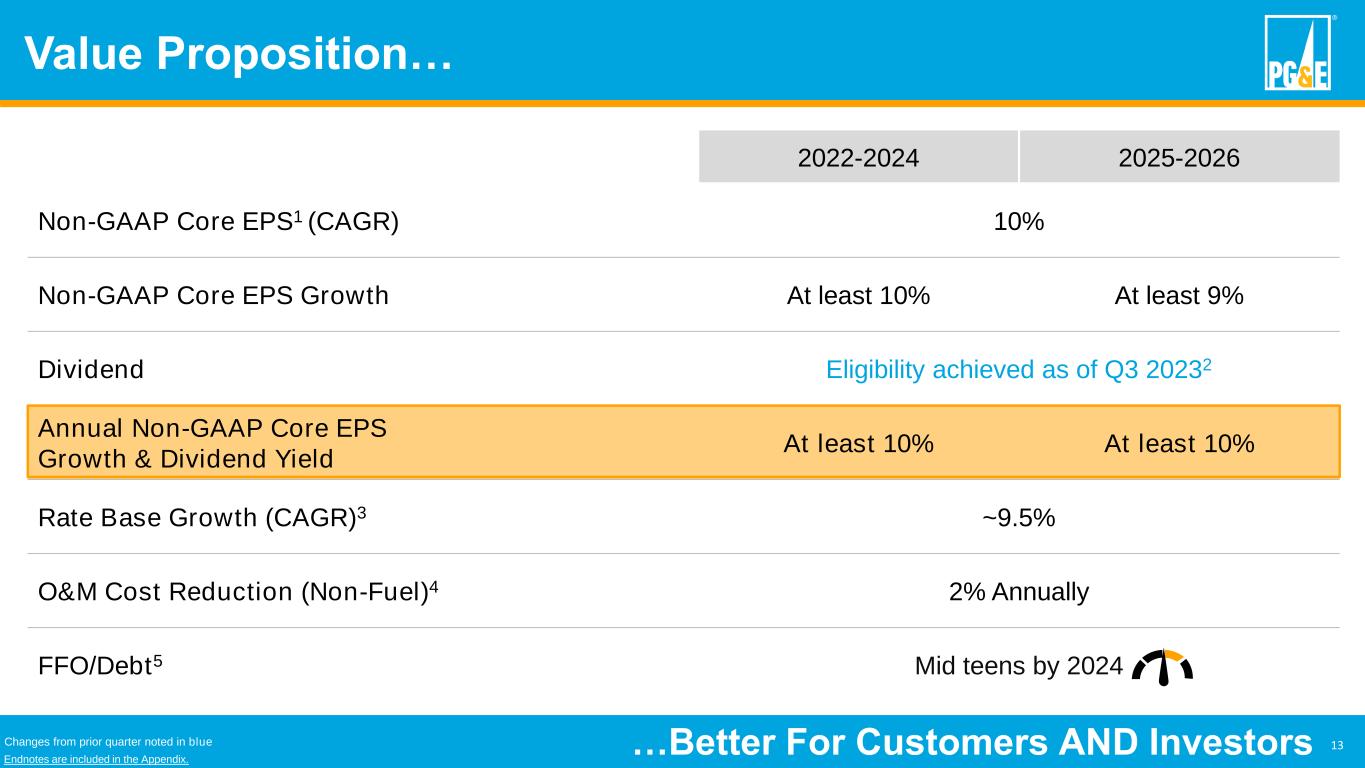 Value Proposition…

PG&E

| | 2022-2024 | 2025-2026 |
|---|---|---|
| Non-GAAP Core EPS$^1$ (CAGR) | 10% | |
| Non-GAAP Core EPS Growth | At least 10% | At least 9% |
| Dividend | Eligibility achieved as of Q3 2023$^2$ | |
| Annual Non-GAAP Core EPS Growth & Dividend Yield | At least 10% | At least 10% |
| Rate Base Growth (CAGR)$^3$ | ~9.5% | |
| O&M Cost Reduction (Non-Fuel)$^4$ | 2% Annually | |
| FFO/Debt$^5$ | Mid teens by 2024 | |

Changes from prior quarter noted in blue
Endnotes are included in the Appendix.

…Better For Customers AND Investors

13